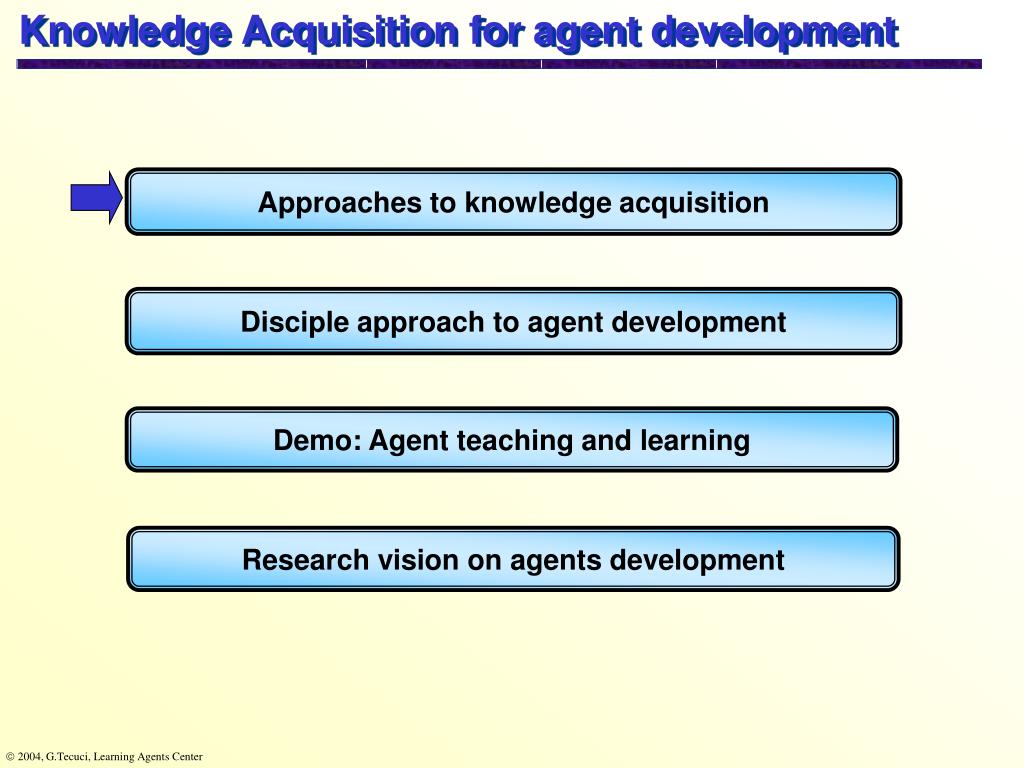 Knowledge Acquisition for agent development

Approaches to knowledge acquisition

Disciple approach to agent development

Demo: Agent teaching and learning

Research vision on agents development

© 2004, G.Tecuci, Learning Agents Center